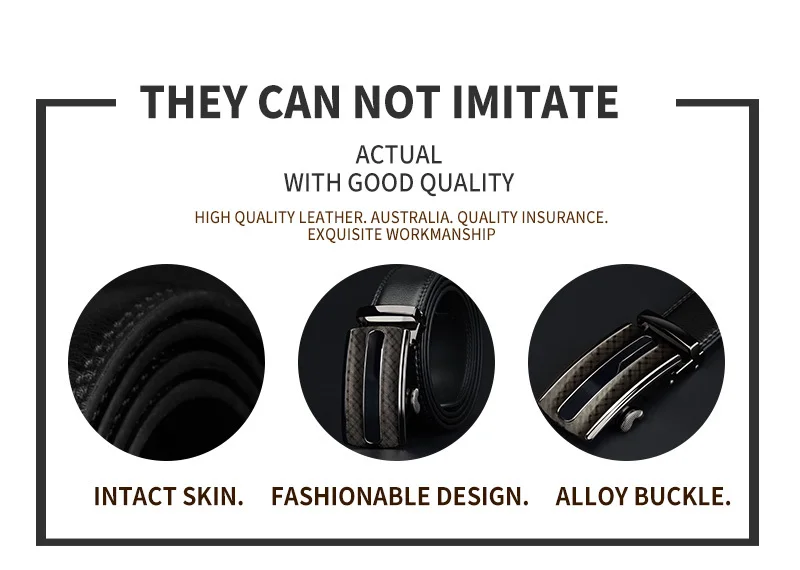 THEY CAN NOT IMITATE

ACTUAL
WITH GOOD QUALITY

HIGH QUALITY LEATHER. AUSTRALIA. QUALITY INSURANCE.
EXQUISITE WORKMANSHIP

INTACT SKIN.

FASHIONABLE DESIGN.

ALLOY BUCKLE.